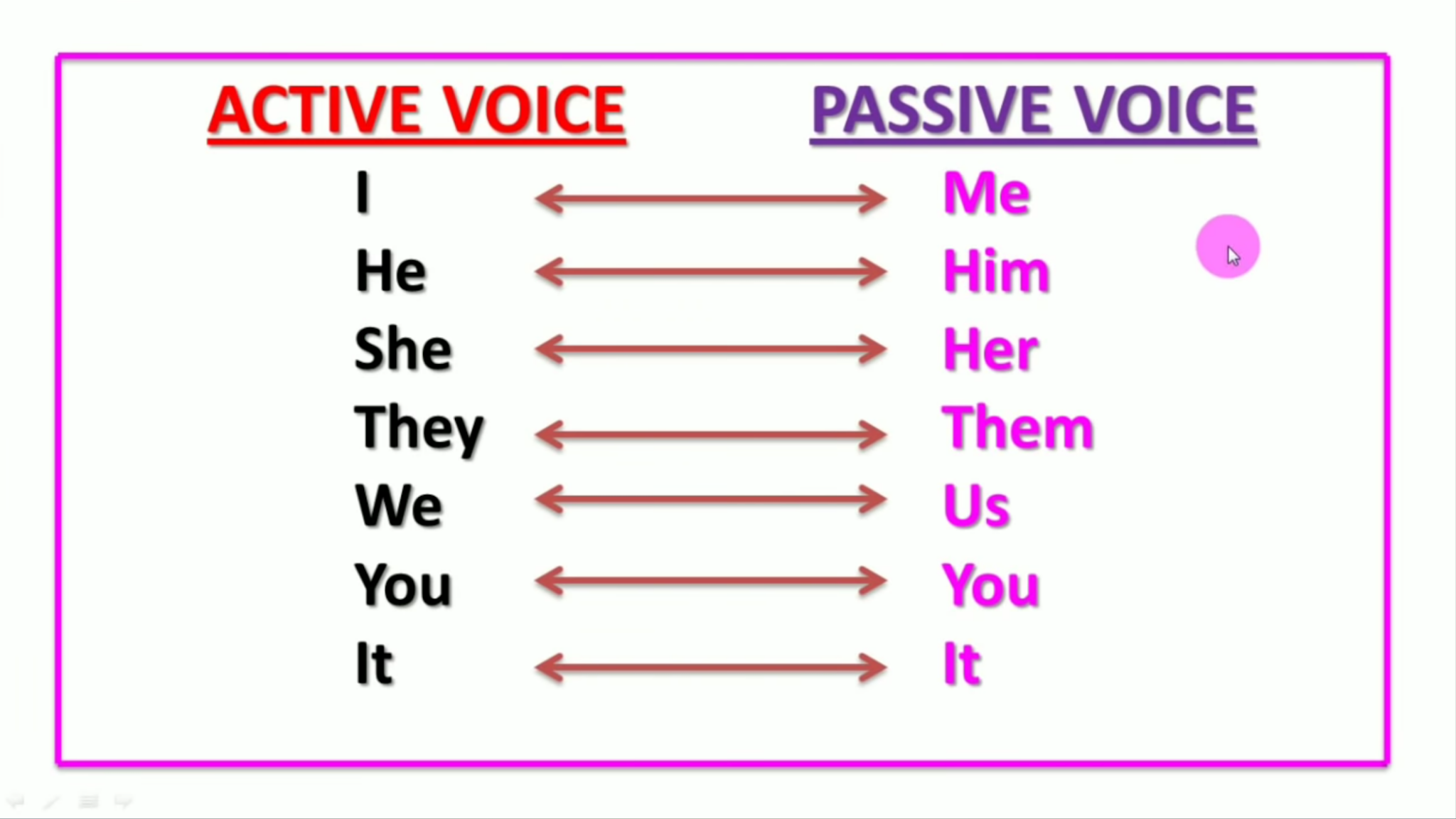 | ACTIVE VOICE | PASSIVE VOICE |
|---|---|
| I | Me |
| He | Him |
| She | Her |
| They | Them |
| We | Us |
| You | You |
| It | It |